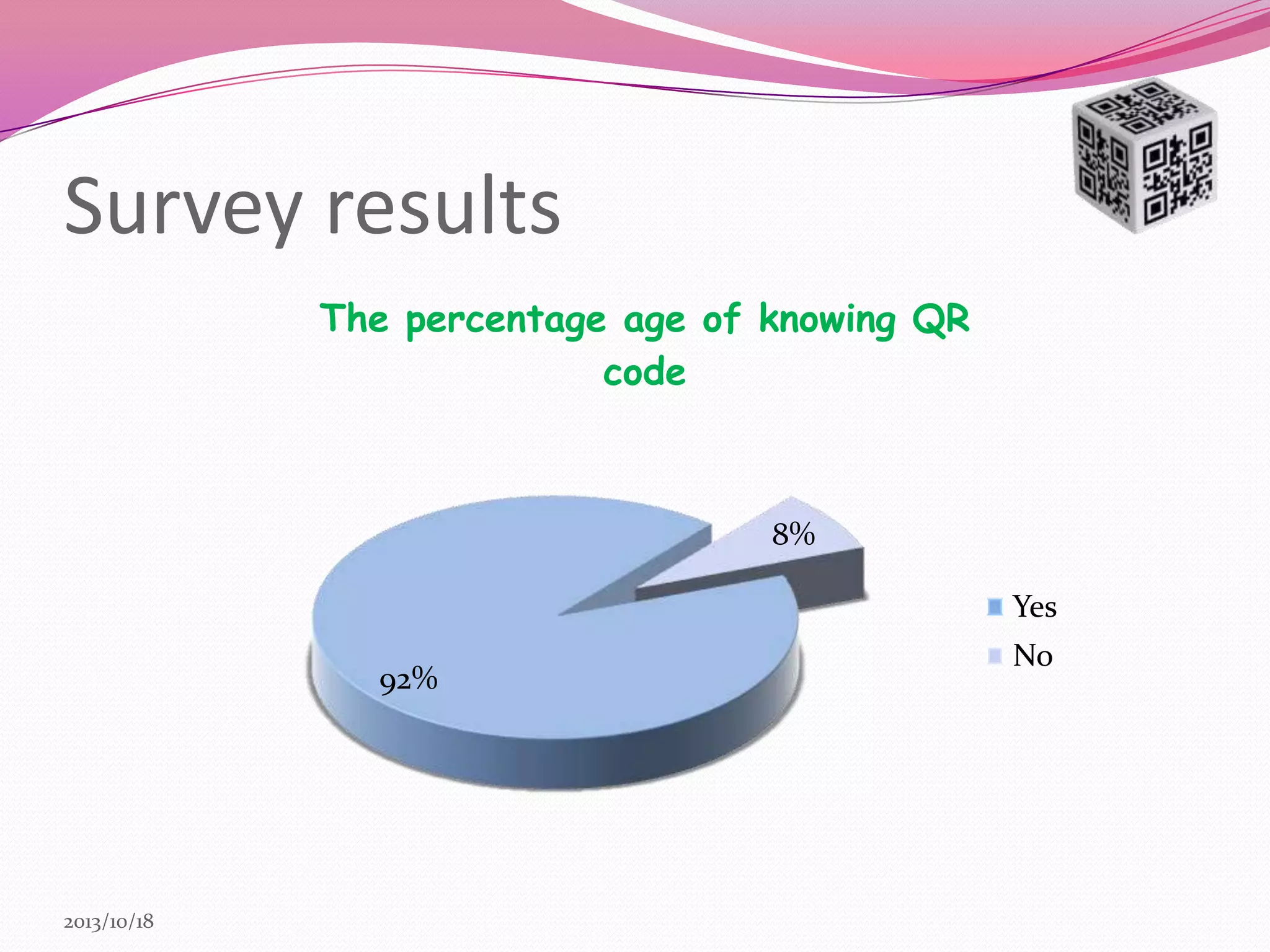 Survey results

The percentage age of knowing QR code

8%

92%

Yes

No

2013/10/18